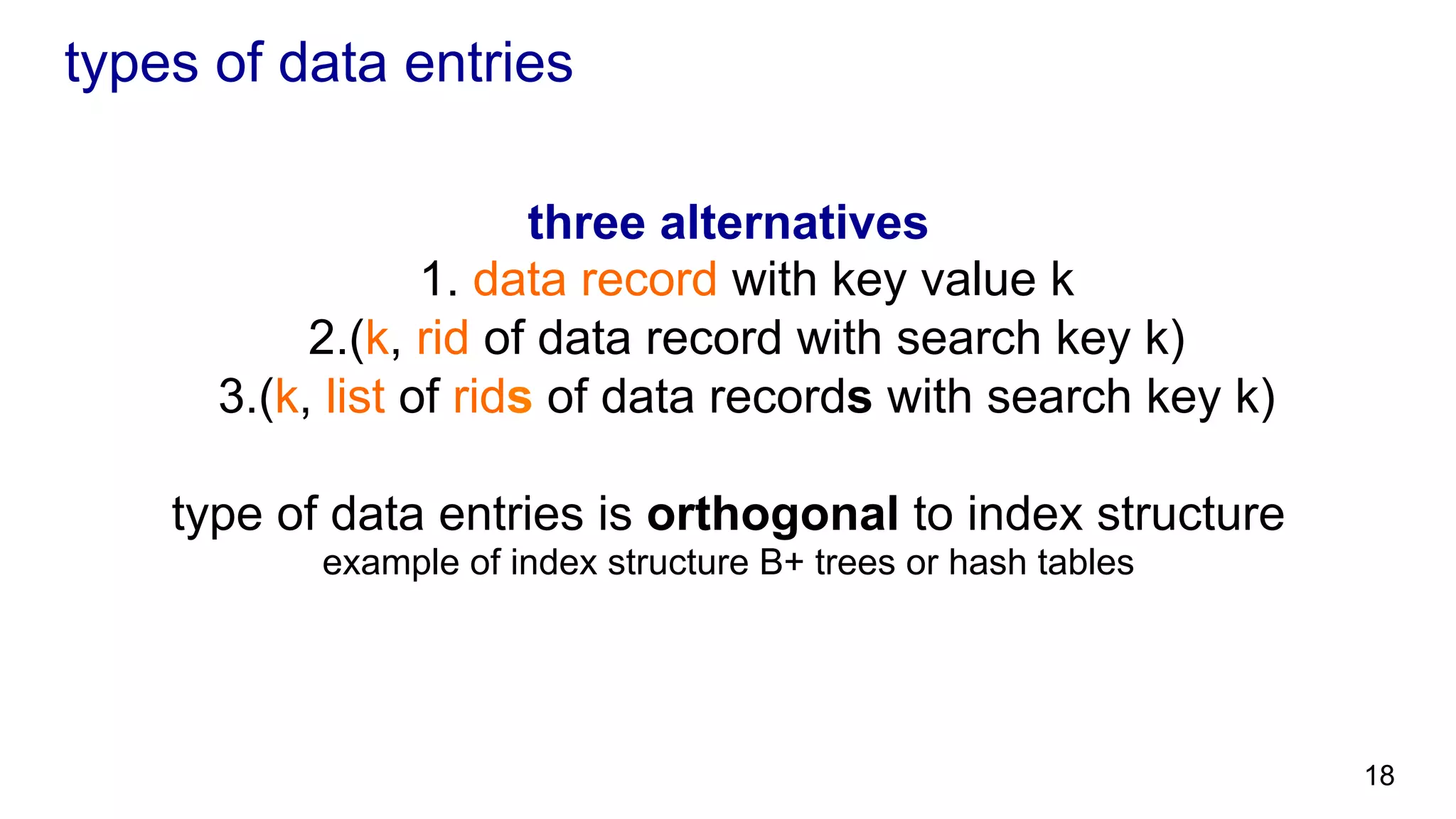 types of data entries

three alternatives
1. data record with key value k
2.(k, rid of data record with search key k)
3.(k, list of rids of data records with search key k)

type of data entries is orthogonal to index structure
example of index structure B+ trees or hash tables

18